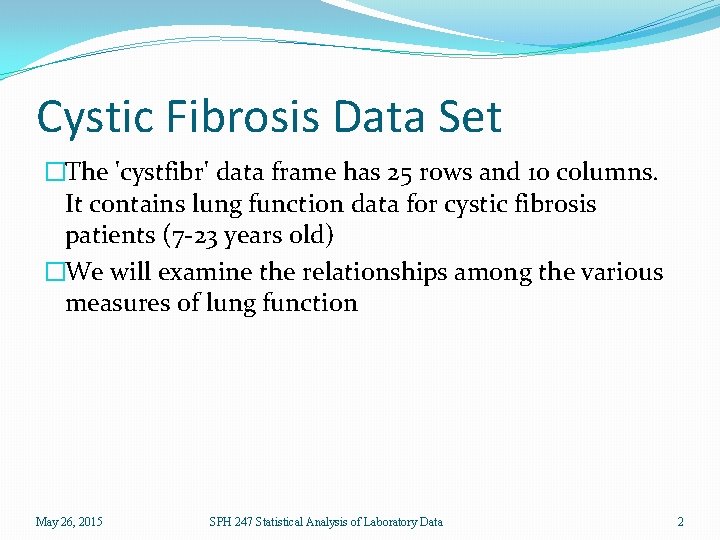 Cystic Fibrosis Data Set

□The 'cystfibr' data frame has 25 rows and 10 columns. It contains lung function data for cystic fibrosis patients (7-23 years old)

□We will examine the relationships among the various measures of lung function

May 26, 2015

SPH 247 Statistical Analysis of Laboratory Data

2